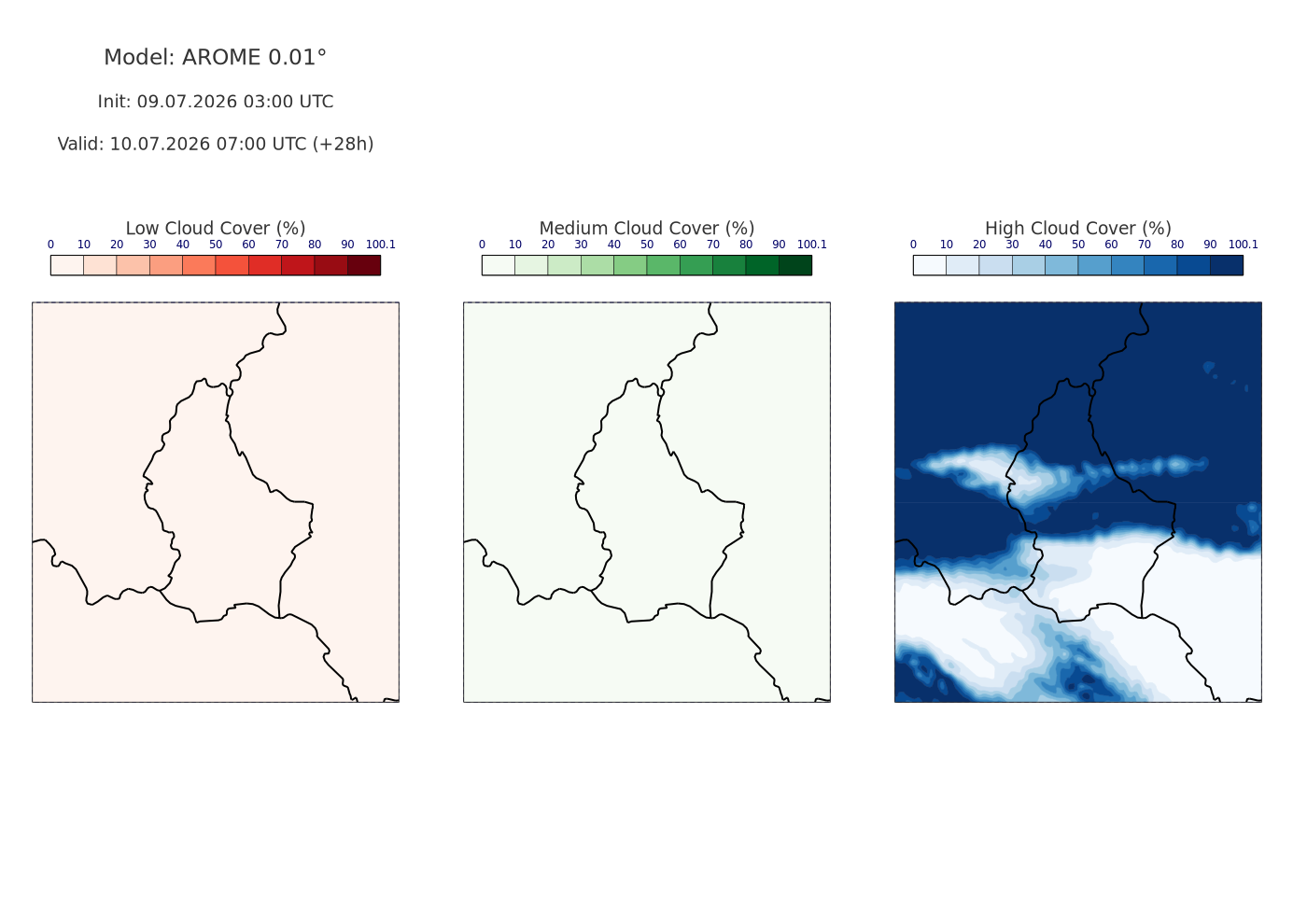 Model: AROME 0.01°

Init: 09.07.2026 03:00 UTC

Valid: 10.07.2026 07:00 UTC (+28h)

Low Cloud Cover (%)
0 10 20 30 40 50 60 70 80 90 100.1

Medium Cloud Cover (%)
0 10 20 30 40 50 60 70 80 90 100.1

High Cloud Cover (%)
0 10 20 30 40 50 60 70 80 90 100.1